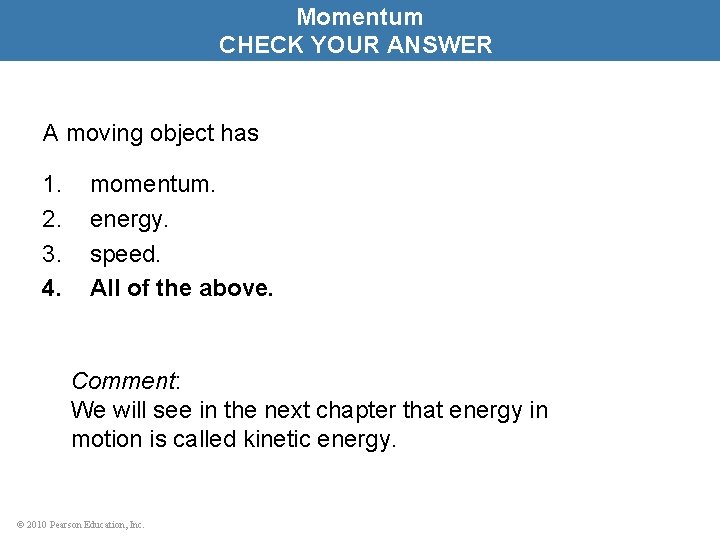 Momentum
CHECK YOUR ANSWER

A moving object has

1. momentum.
2. energy.
3. speed.
4. All of the above.

Comment:
We will see in the next chapter that energy in motion is called kinetic energy.

© 2010 Pearson Education, Inc.